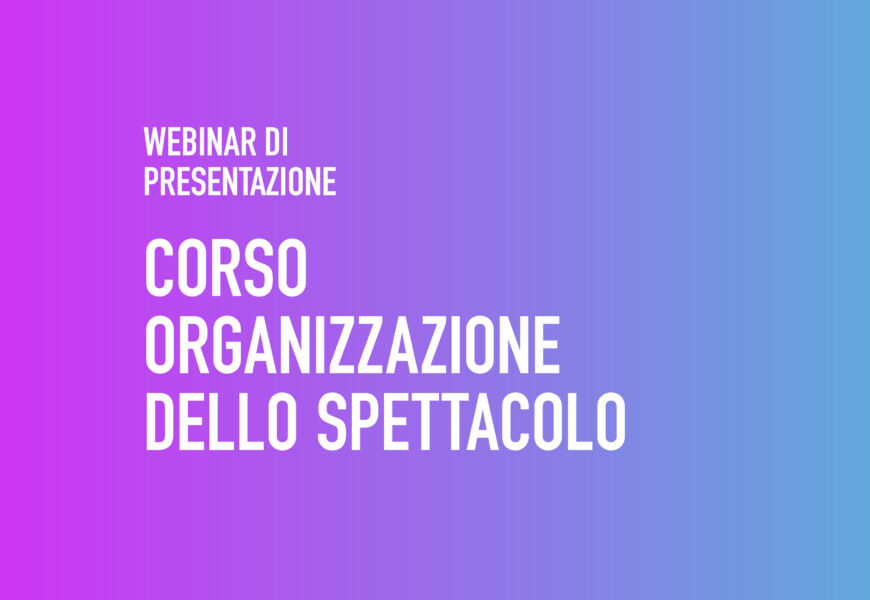 WEBINAR DI PRESENTAZIONE

CORSO ORGANIZZAZIONE DELLO SPETTACOLO